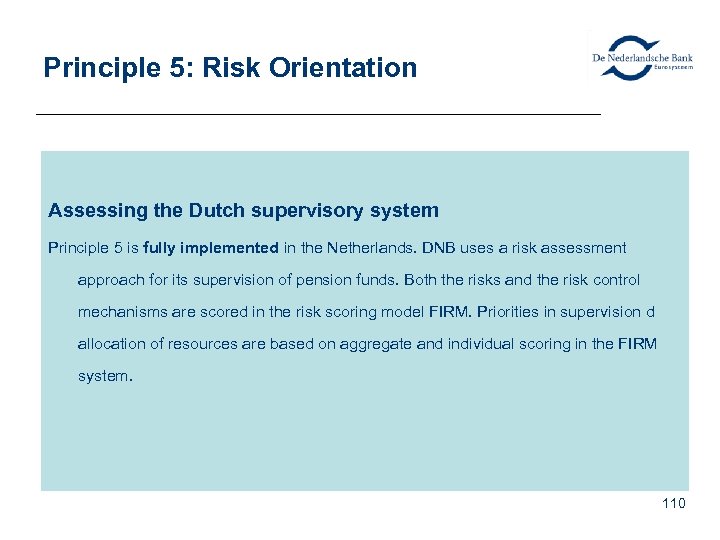 Principle 5: Risk Orientation

De Nederlandsche Bank
Eurosysteem

Assessing the Dutch supervisory system

Principle 5 is fully implemented in the Netherlands. DNB uses a risk assessment approach for its supervision of pension funds. Both the risks and the risk control mechanisms are scored in the risk scoring model FIRM. Priorities in supervision d allocation of resources are based on aggregate and individual scoring in the FIRM system.

110